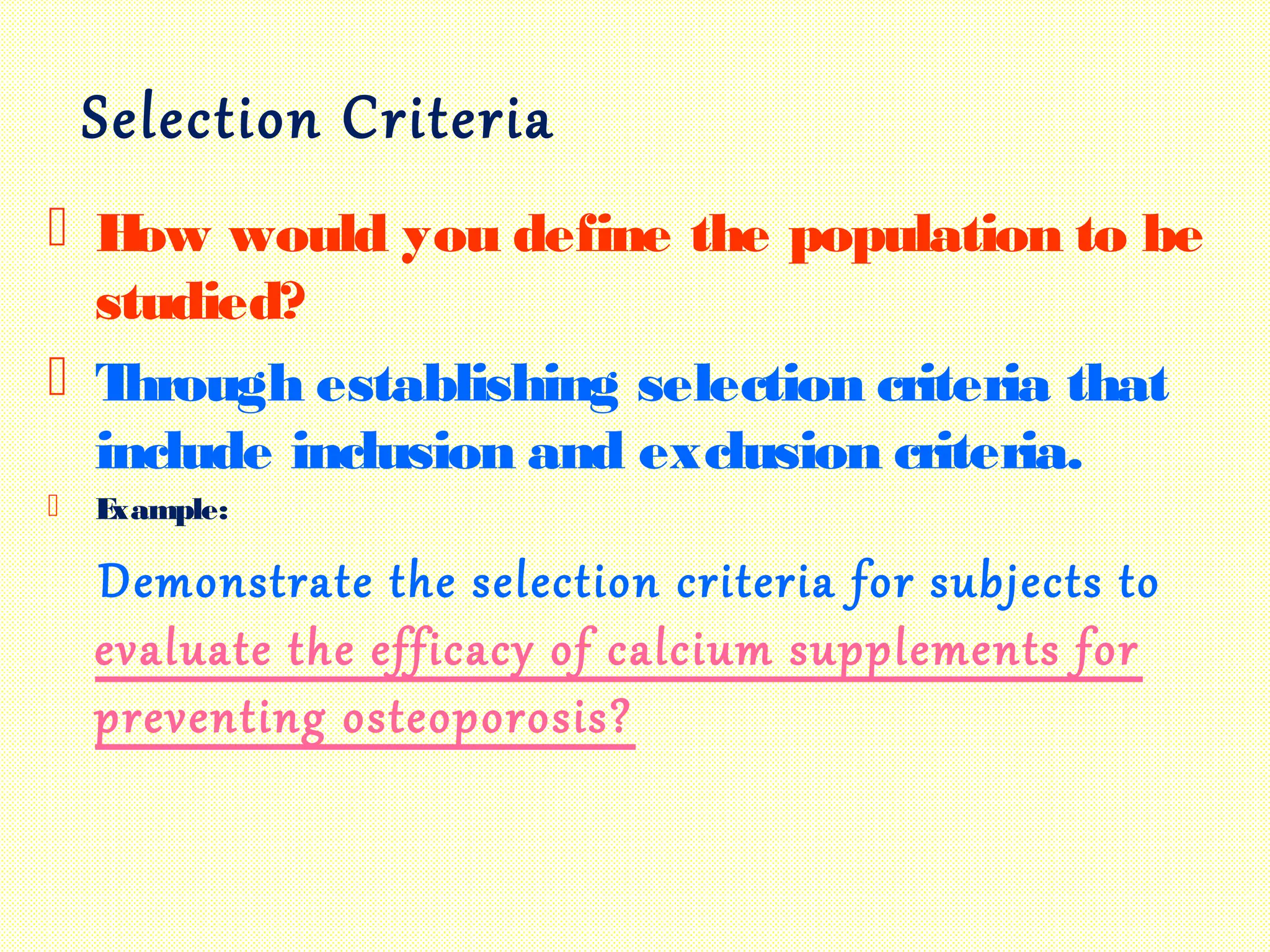 Selection Criteria

How would you define the population to be studied?

Through establishing selection criteria that include inclusion and exclusion criteria.

Example:

Demonstrate the selection criteria for subjects to evaluate the efficacy of calcium supplements for preventing osteoporosis?